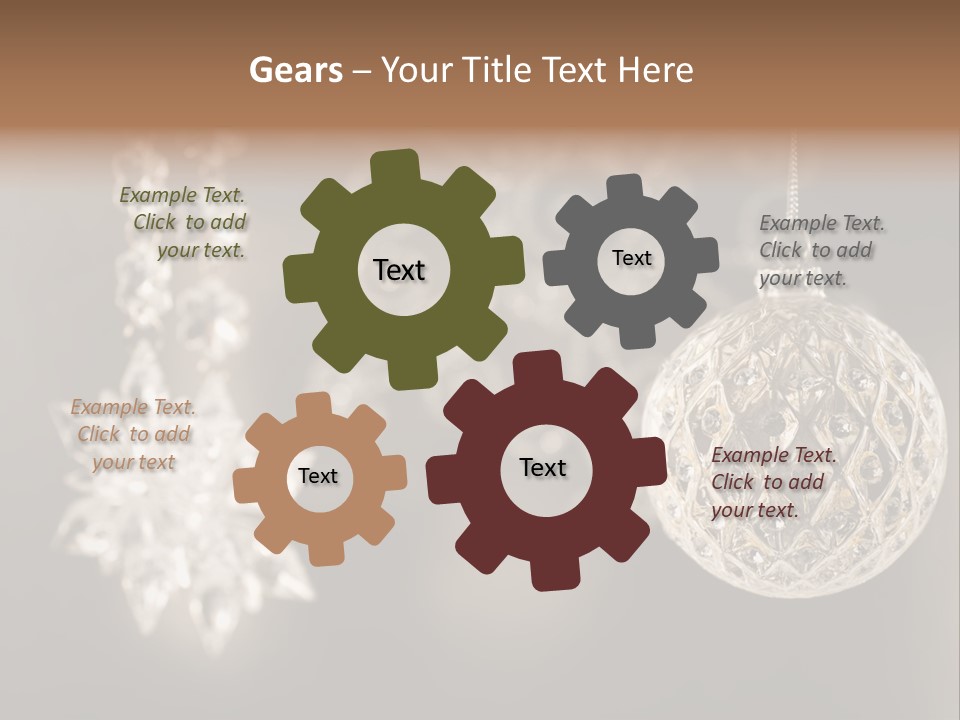 Gears – Your Title Text Here

Example Text. Click to add your text.

Text

Text

Example Text. Click to add your text.

Example Text. Click to add your text

Text

Text

Example Text. Click to add your text.